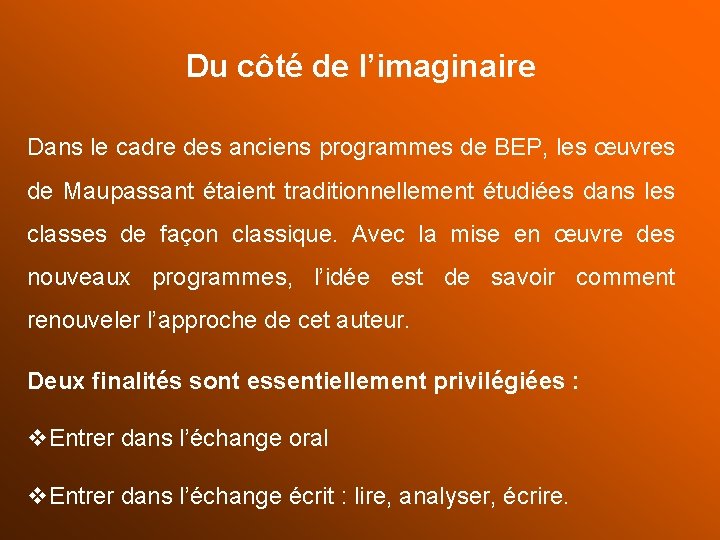 Du côté de l’imaginaire

Dans le cadre des anciens programmes de BEP, les œuvres de Maupassant étaient traditionnellement étudiées dans les classes de façon classique. Avec la mise en œuvre des nouveaux programmes, l’idée est de savoir comment renouveler l’approche de cet auteur.

Deux finalités sont essentiellement privilégiées :

❖Entrer dans l’échange oral

❖Entrer dans l’échange écrit : lire, analyser, écrire.